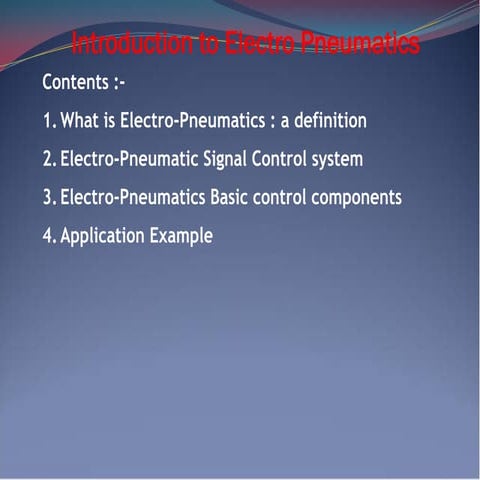 Introduction to Electro Pneumatics

Contents :-

1. What is Electro-Pneumatics : a definition

2. Electro-Pneumatic Signal Control system

3. Electro-Pneumatics Basic control components

4. Application Example